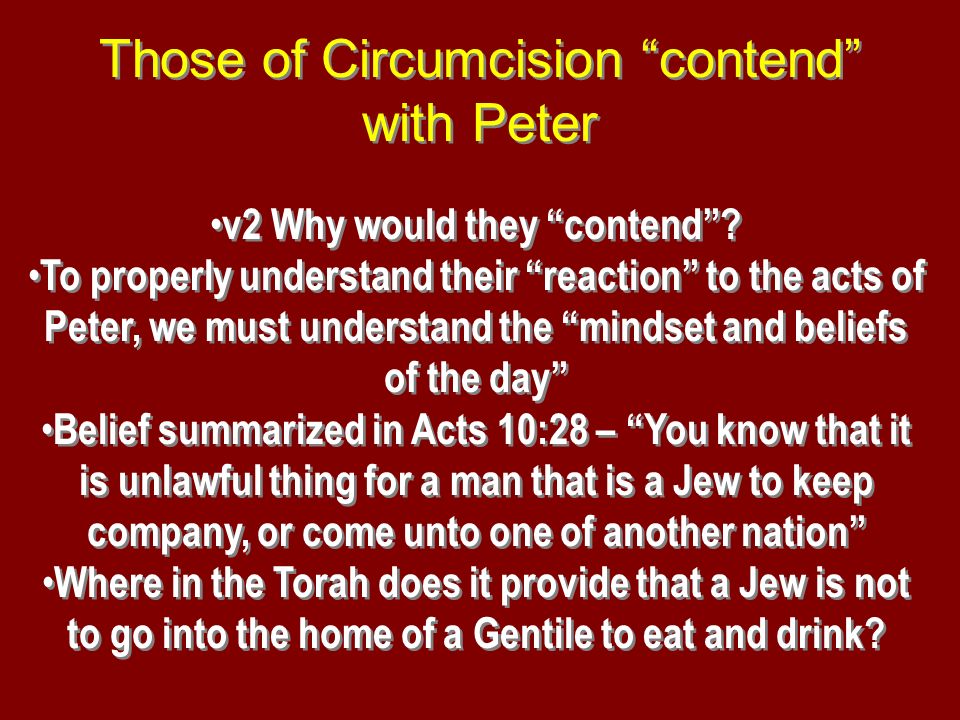 Those of Circumcision “contend” with Peter

•v2 Why would they “contend”?
•To properly understand their “reaction” to the acts of Peter, we must understand the “mindset and beliefs of the day”
•Belief summarized in Acts 10:28 – “You know that it is unlawful thing for a man that is a Jew to keep company, or come unto one of another nation”
•Where in the Torah does it provide that a Jew is not to go into the home of a Gentile to eat and drink?